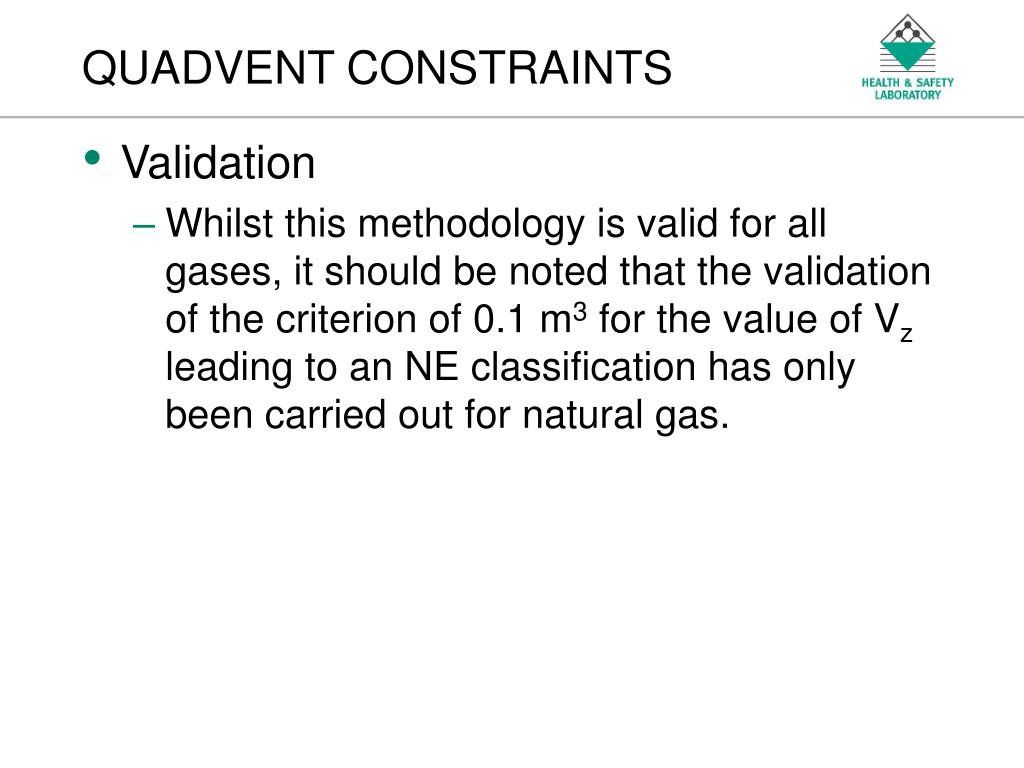 QUADVENT CONSTRAINTS

HEALTH & SAFETY LABORATORY

• Validation

– Whilst this methodology is valid for all gases, it should be noted that the validation of the criterion of 0.1 $m^3$ for the value of $V_z$ leading to an NE classification has only been carried out for natural gas.